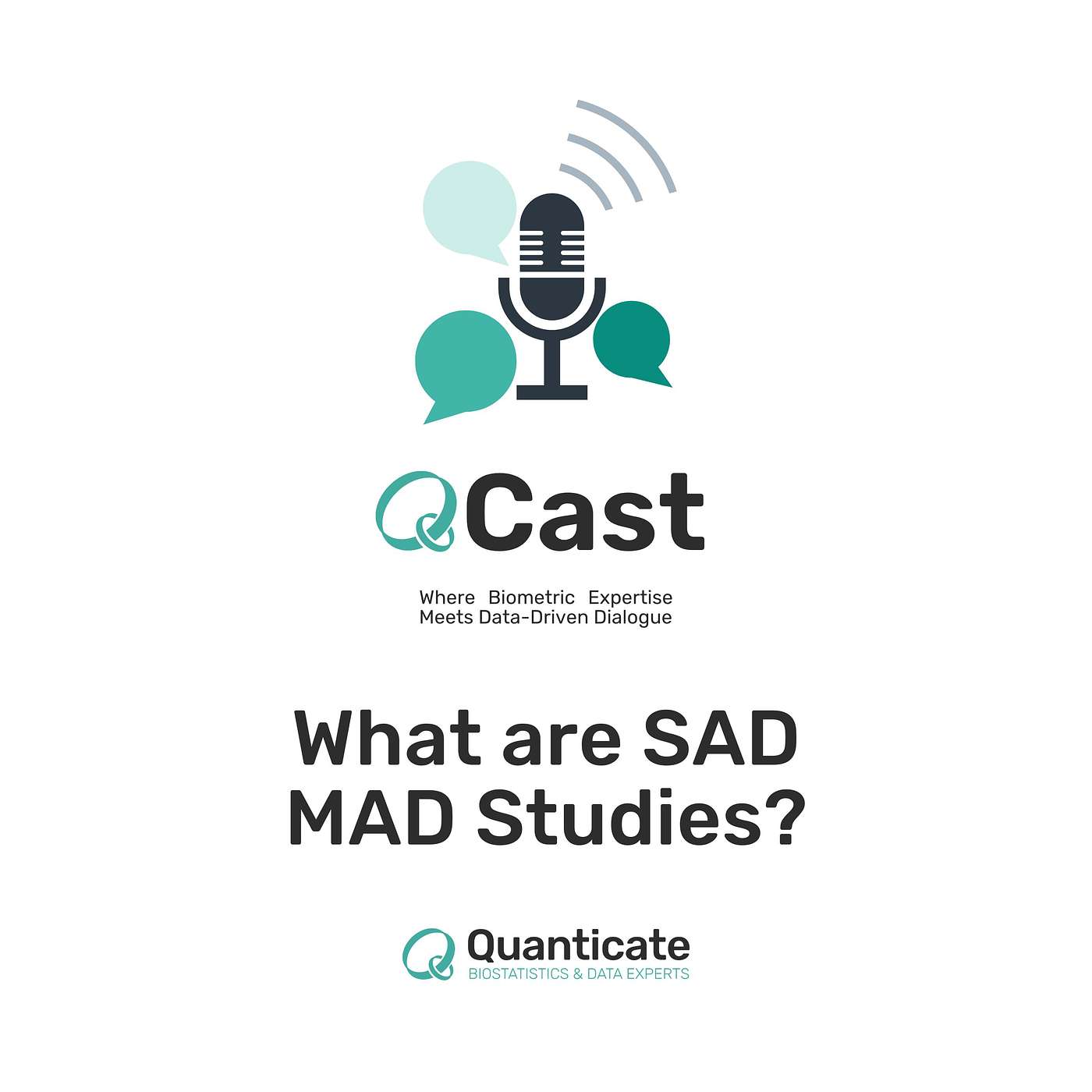 QCast

Where Biometric Expertise Meets Data-Driven Dialogue

What are SAD MAD Studies?

Quanticate
BIOSTATISTICS & DATA EXPERTS